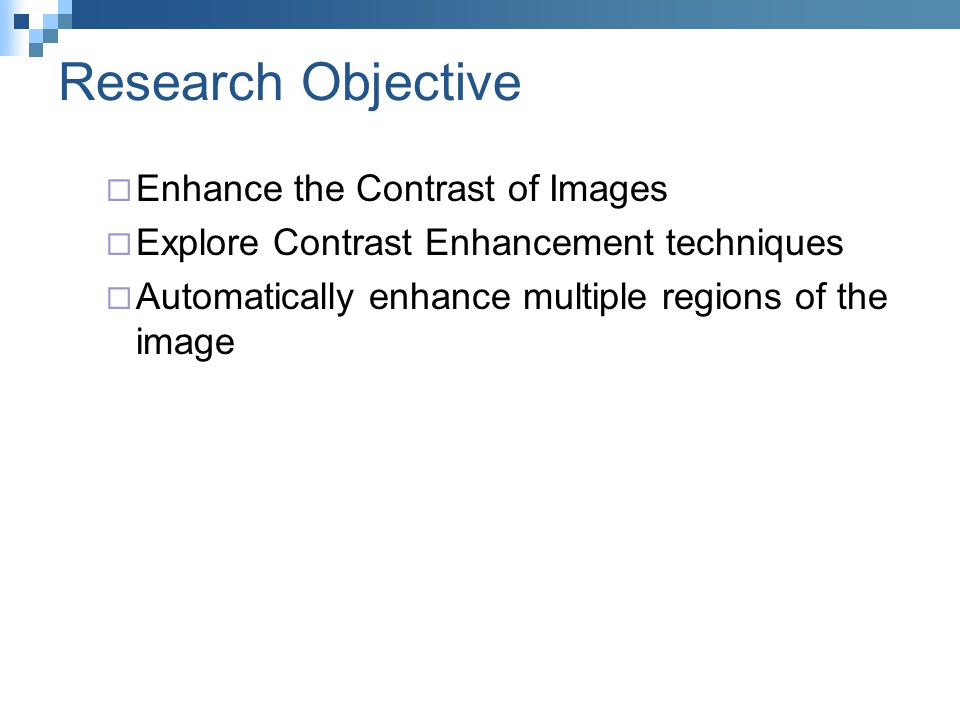 Research Objective

□ Enhance the Contrast of Images
□ Explore Contrast Enhancement techniques
□ Automatically enhance multiple regions of the image